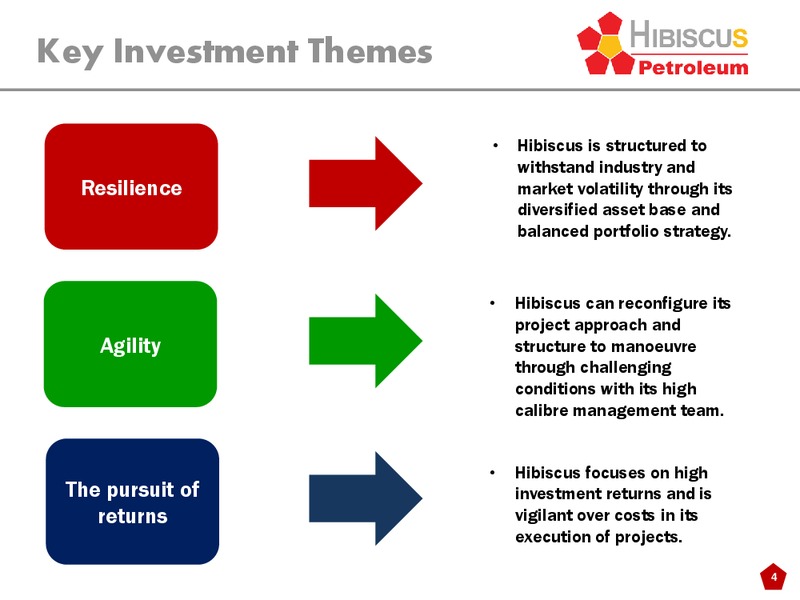 Key Investment Themes

HIBISCUS
Petroleum

Resilience

• Hibiscus is structured to withstand industry and market volatility through its diversified asset base and balanced portfolio strategy.

Agility

• Hibiscus can reconfigure its project approach and structure to manoeuvre through challenging conditions with its high calibre management team.

The pursuit of returns

• Hibiscus focuses on high investment returns and is vigilant over costs in its execution of projects.

4